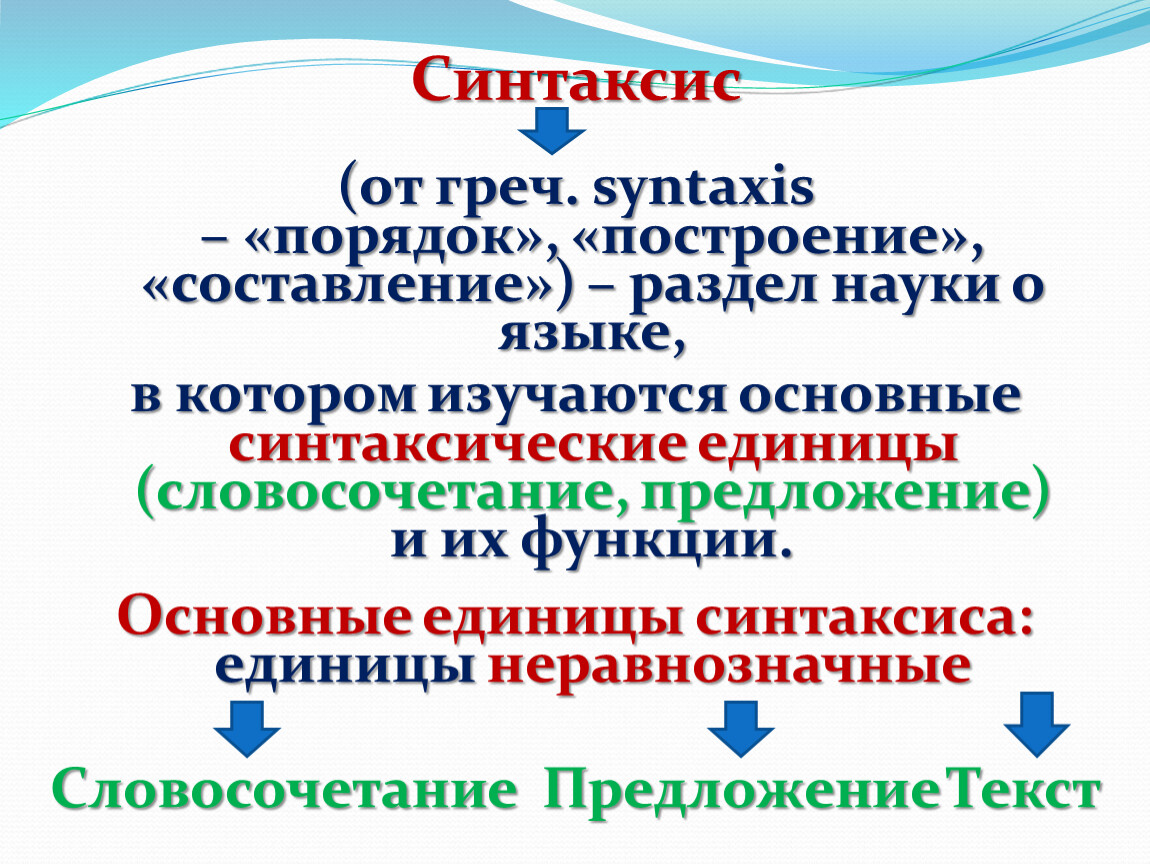 Синтаксис

(от греч. syntaxis – «порядок», «построение», «составление») – раздел науки о языке,

в котором изучаются основные синтаксические единицы (словосочетание, предложение) и их функции.

Основные единицы синтаксиса: единицы неравнозначные

Словосочетание Предложение Текст